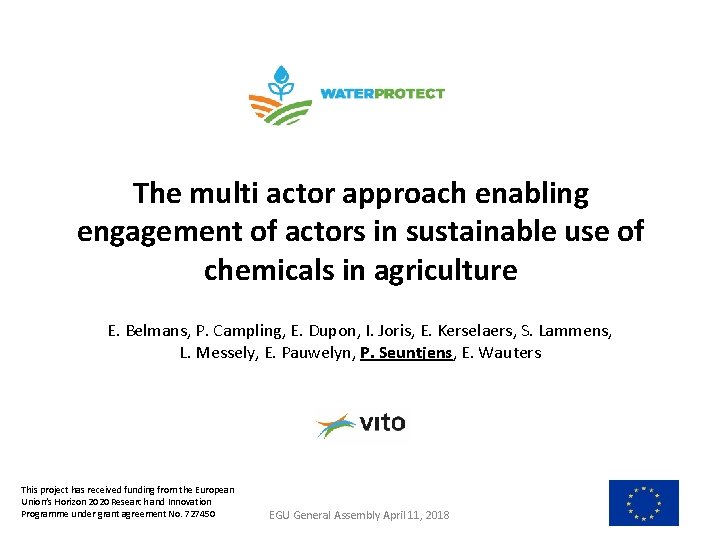 WATERPROTECT

The multi actor approach enabling engagement of actors in sustainable use of chemicals in agriculture

E. Belmans, P. Campling, E. Dupon, I. Joris, E. Kerselaers, S. Lammens, L. Messely, E. Pauwelyn, P. Seuntjens, E. Wauters

vito

This project has received funding from the European Union's Horizon 2020 Research and Innovation Programme under grant agreement No. 727450

EGU General Assembly April 11, 2018